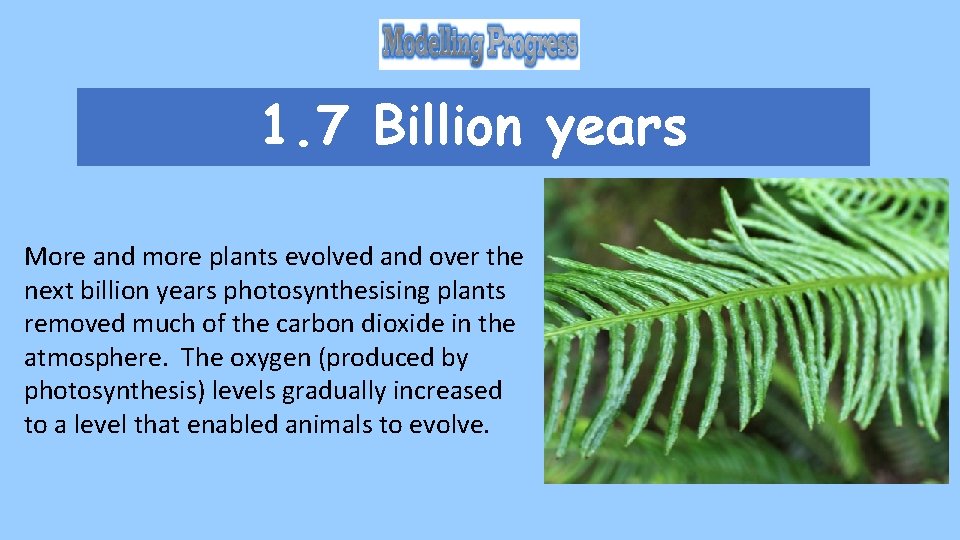 Modelling Progress

1.7 Billion years

More and more plants evolved and over the next billion years photosynthesising plants removed much of the carbon dioxide in the atmosphere.  The oxygen (produced by photosynthesis) levels gradually increased to a level that enabled animals to evolve.